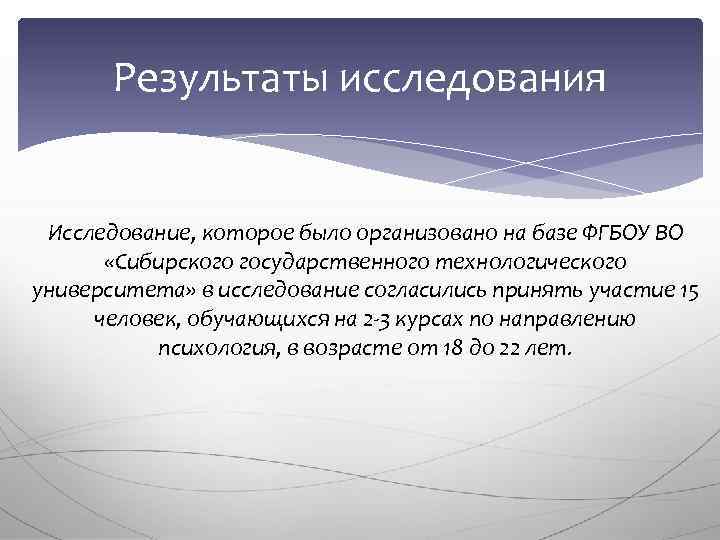 Результаты исследования

Исследование, которое было организовано на базе ФГБОУ ВО «Сибирского государственного технологического университета» в исследование согласились принять участие 15 человек, обучающихся на 2-3 курсах по направлению психология, в возрасте от 18 до 22 лет.